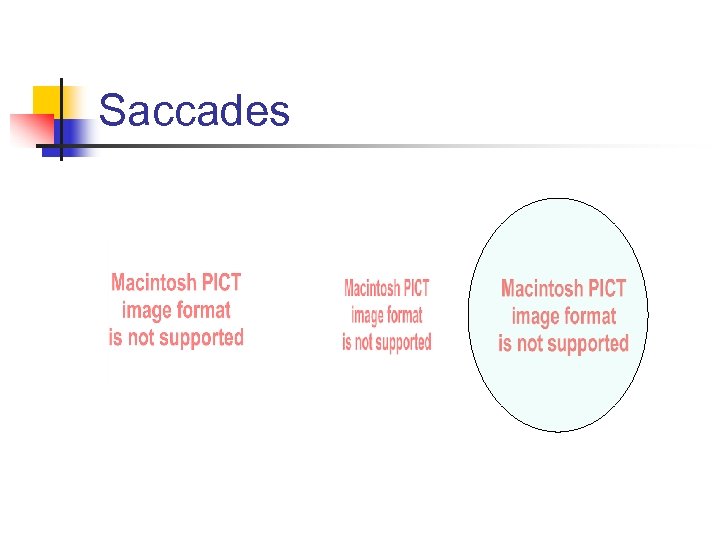 Saccades

Macintosh PICT image format is not supported

Macintosh PICT image format is not supported

Macintosh PICT image format is not supported